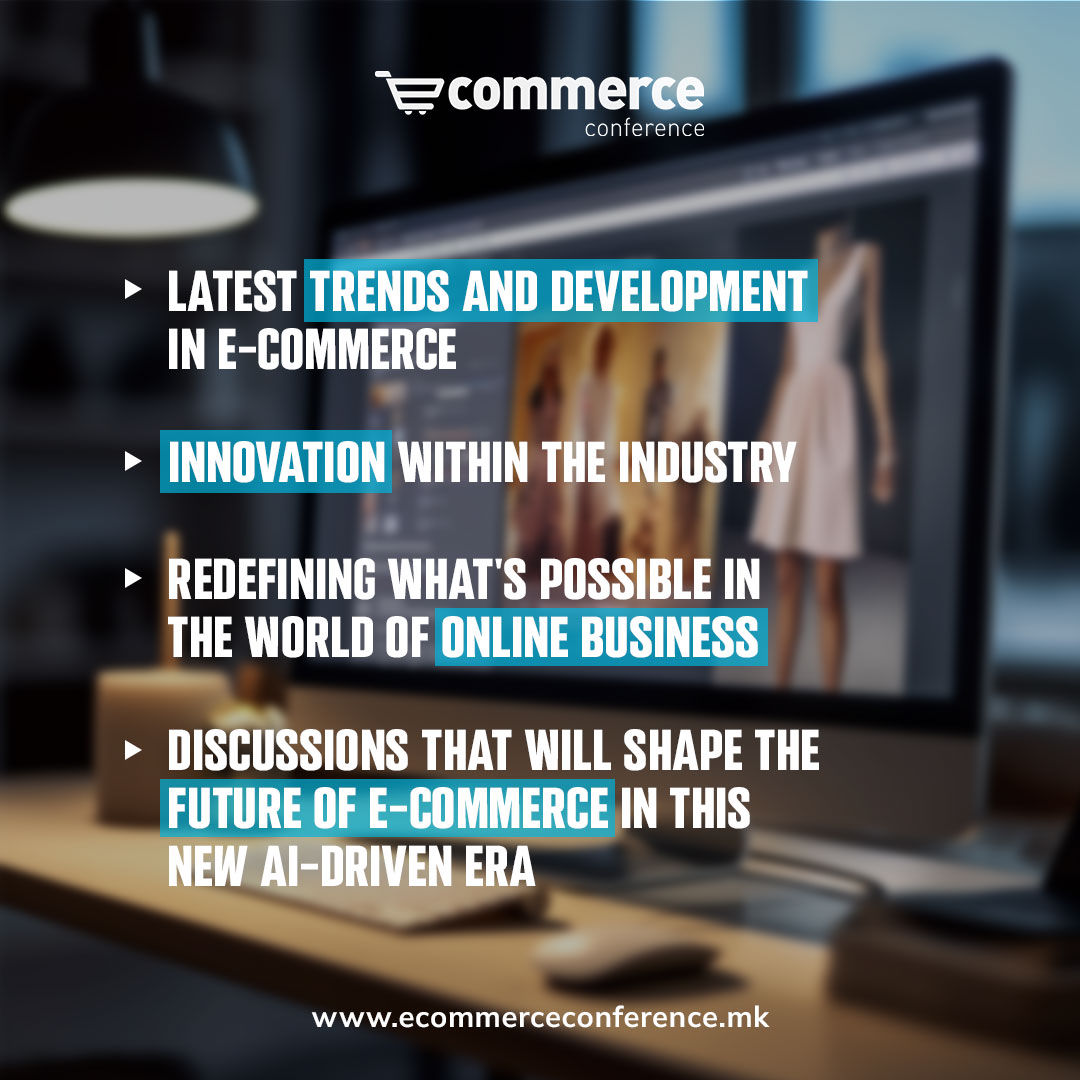 commerce
conference

▸ LATEST TRENDS AND DEVELOPMENT IN E-COMMERCE

▸ INNOVATION WITHIN THE INDUSTRY

▸ REDEFINING WHAT'S POSSIBLE IN THE WORLD OF ONLINE BUSINESS

▸ DISCUSSIONS THAT WILL SHAPE THE FUTURE OF E-COMMERCE IN THIS NEW AI-DRIVEN ERA

www.ecommerceconference.mk